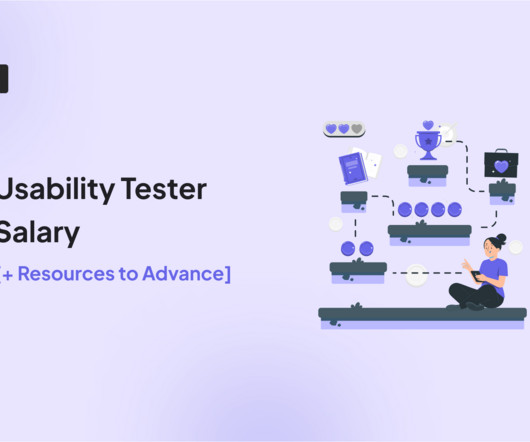 Usability Tester Salary

[+ Resources to Advance]